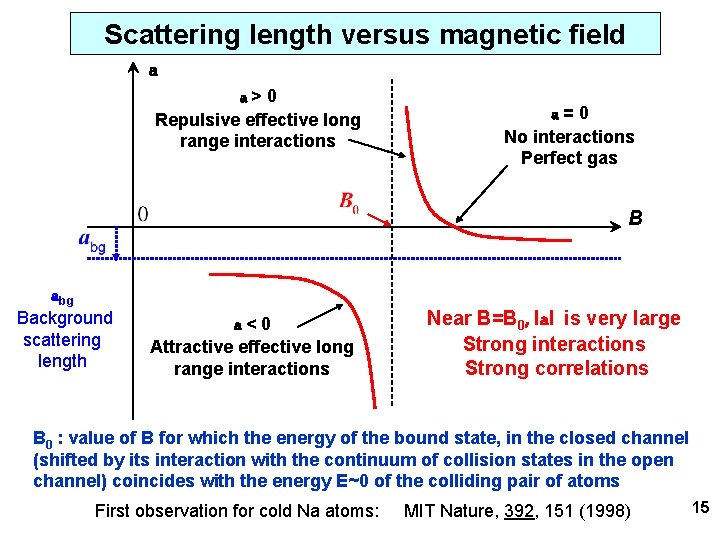 Scattering length versus magnetic field

a

a > 0
Repulsive effective long range interactions

a = 0
No interactions
Perfect gas

0

$B_0$

B

$a_{bg}$

$a_{bg}$
Background scattering length

a < 0
Attractive effective long range interactions

Near B=$B_0$, |a| is very large
Strong interactions
Strong correlations

$B_0$ : value of B for which the energy of the bound state, in the closed channel (shifted by its interaction with the continuum of collision states in the open channel) coincides with the energy E~0 of the colliding pair of atoms

First observation for cold Na atoms: MIT Nature, 392, 151 (1998)

15